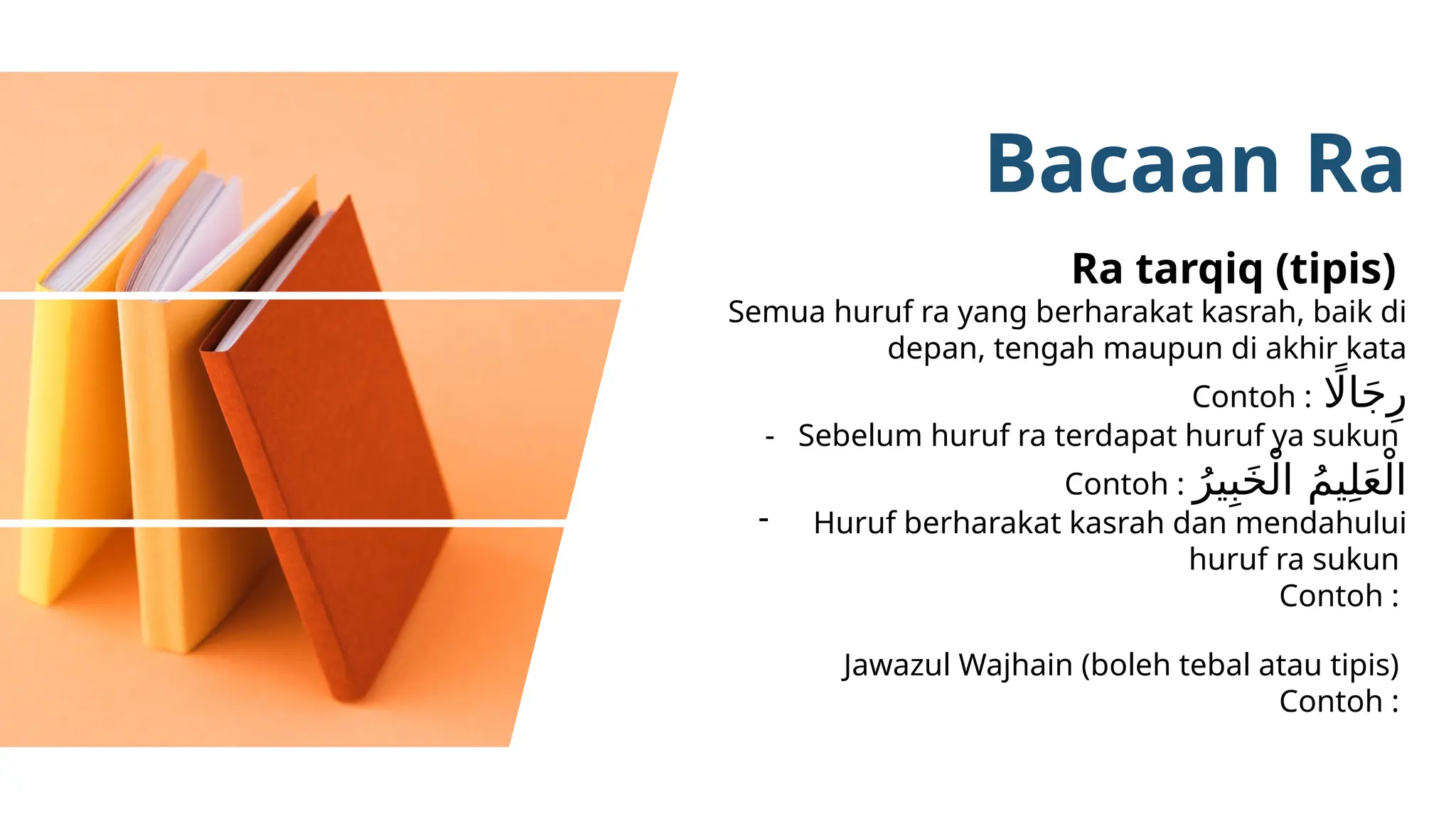 Bacaan Ra

Ra tarqiq (tipis)

Semua huruf ra yang berharakat kasrah, baik di depan, tengah maupun di akhir kata

Contoh : رِجَالًا

- Sebelum huruf ra terdapat huruf ya sukun

Contoh : الْعَلِيمُ الْخَبِيرُ

- Huruf berharakat kasrah dan mendahului huruf ra sukun

Contoh :

Jawazul Wajhain (boleh tebal atau tipis)

Contoh :